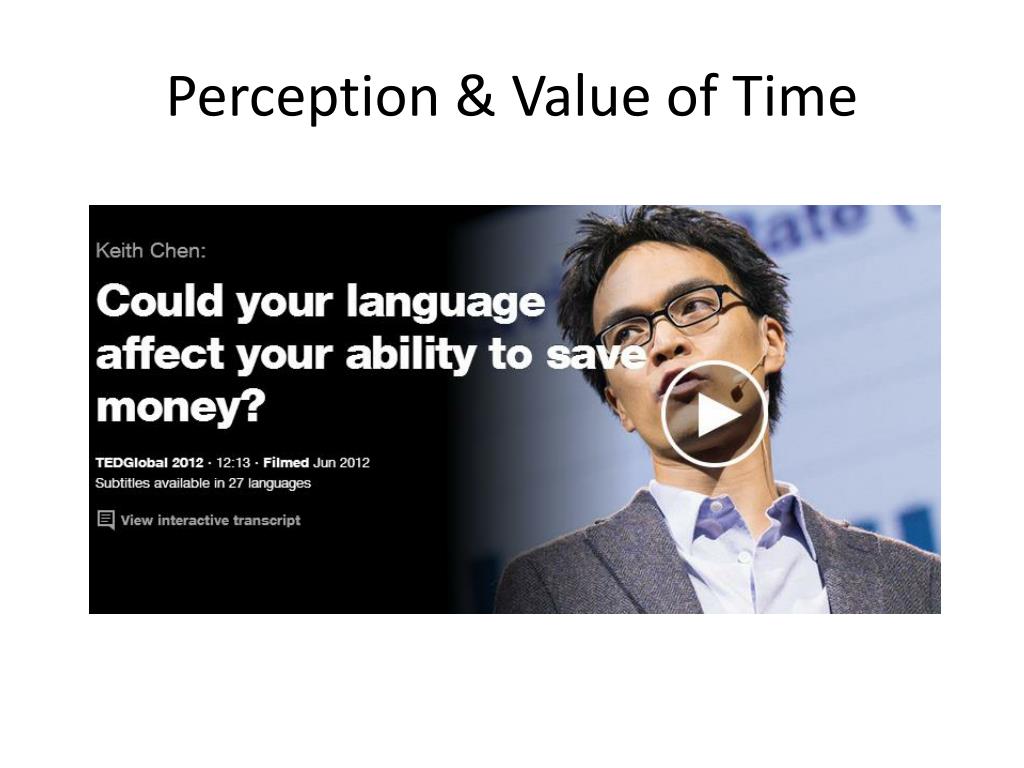 Perception & Value of Time

Keith Chen:

Could your language affect your ability to save money?

TEDGlobal 2012 · 12:13 · Filmed Jun 2012
Subtitles available in 27 languages

View interactive transcript